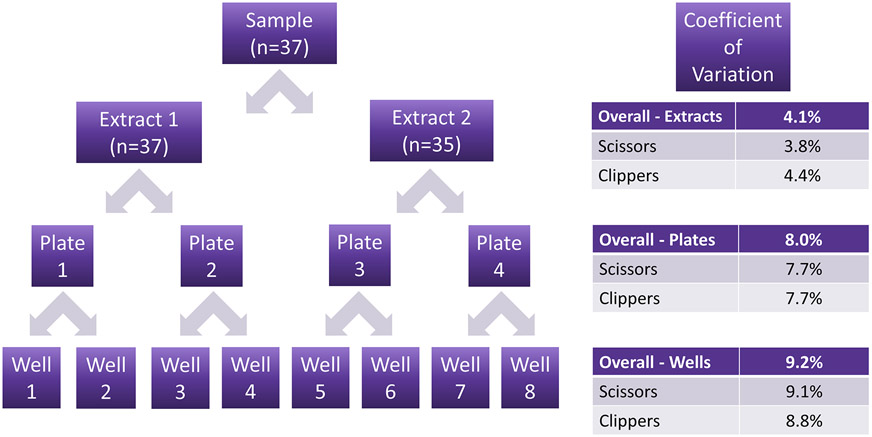 Sample
(n=37)

Extract 1
(n=37)

Extract 2
(n=35)

Plate 1

Plate 2

Plate 3

Plate 4

Well 1

Well 2

Well 3

Well 4

Well 5

Well 6

Well 7

Well 8

Coefficient of Variation

| Overall - Extracts | 4.1% |
|---|---|
| Scissors | 3.8% |
| Clippers | 4.4% |

| Overall - Plates | 8.0% |
|---|---|
| Scissors | 7.7% |
| Clippers | 7.7% |

| Overall - Wells | 9.2% |
|---|---|
| Scissors | 9.1% |
| Clippers | 8.8% |